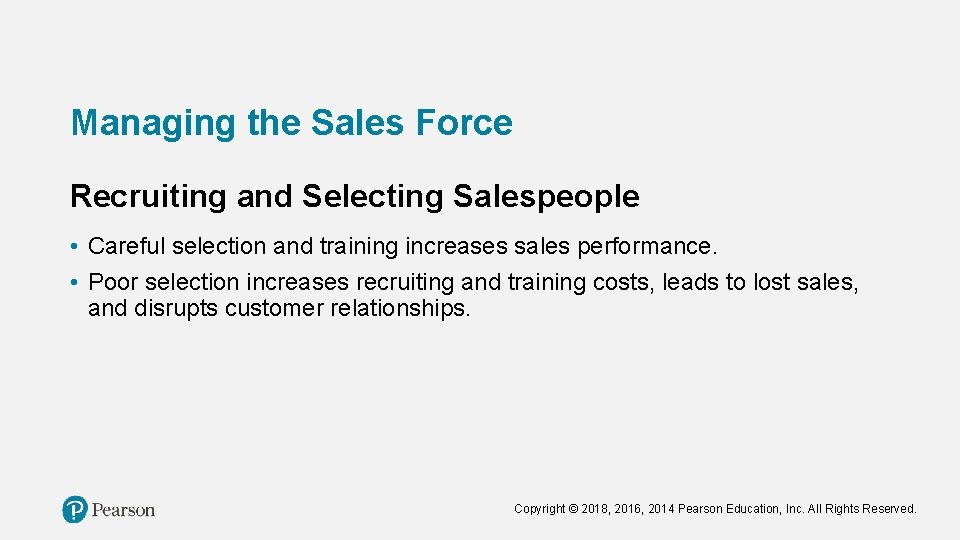 Managing the Sales Force

Recruiting and Selecting Salespeople

• Careful selection and training increases sales performance.
• Poor selection increases recruiting and training costs, leads to lost sales, and disrupts customer relationships.

Pearson

Copyright © 2018, 2016, 2014 Pearson Education, Inc. All Rights Reserved.